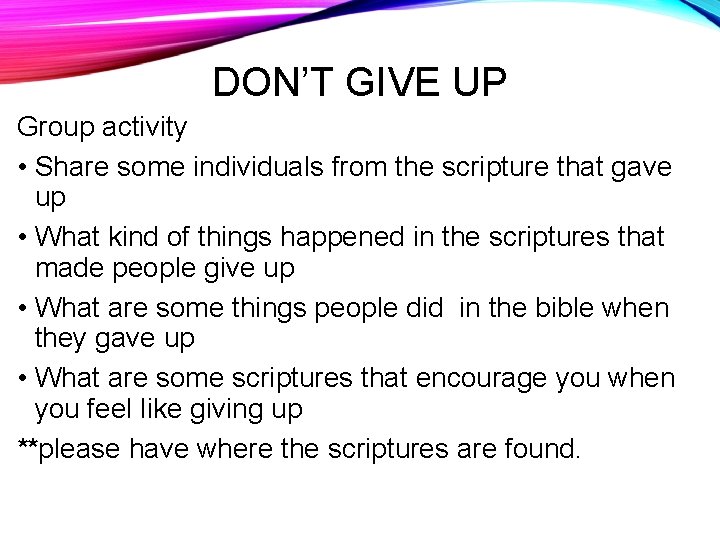 DON'T GIVE UP

Group activity

• Share some individuals from the scripture that gave up

• What kind of things happened in the scriptures that made people give up

• What are some things people did in the bible when they gave up

• What are some scriptures that encourage you when you feel like giving up

**please have where the scriptures are found.